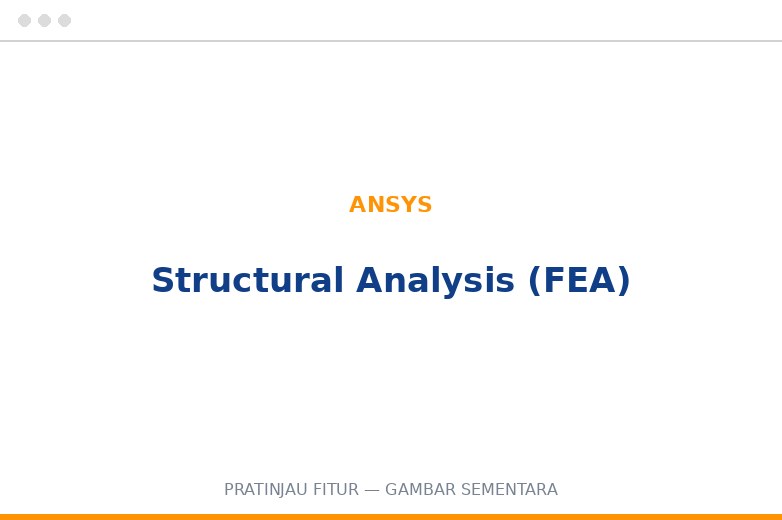 ANSYS

Structural Analysis (FEA)

PRATINJAU FITUR — GAMBAR SEMENTARA